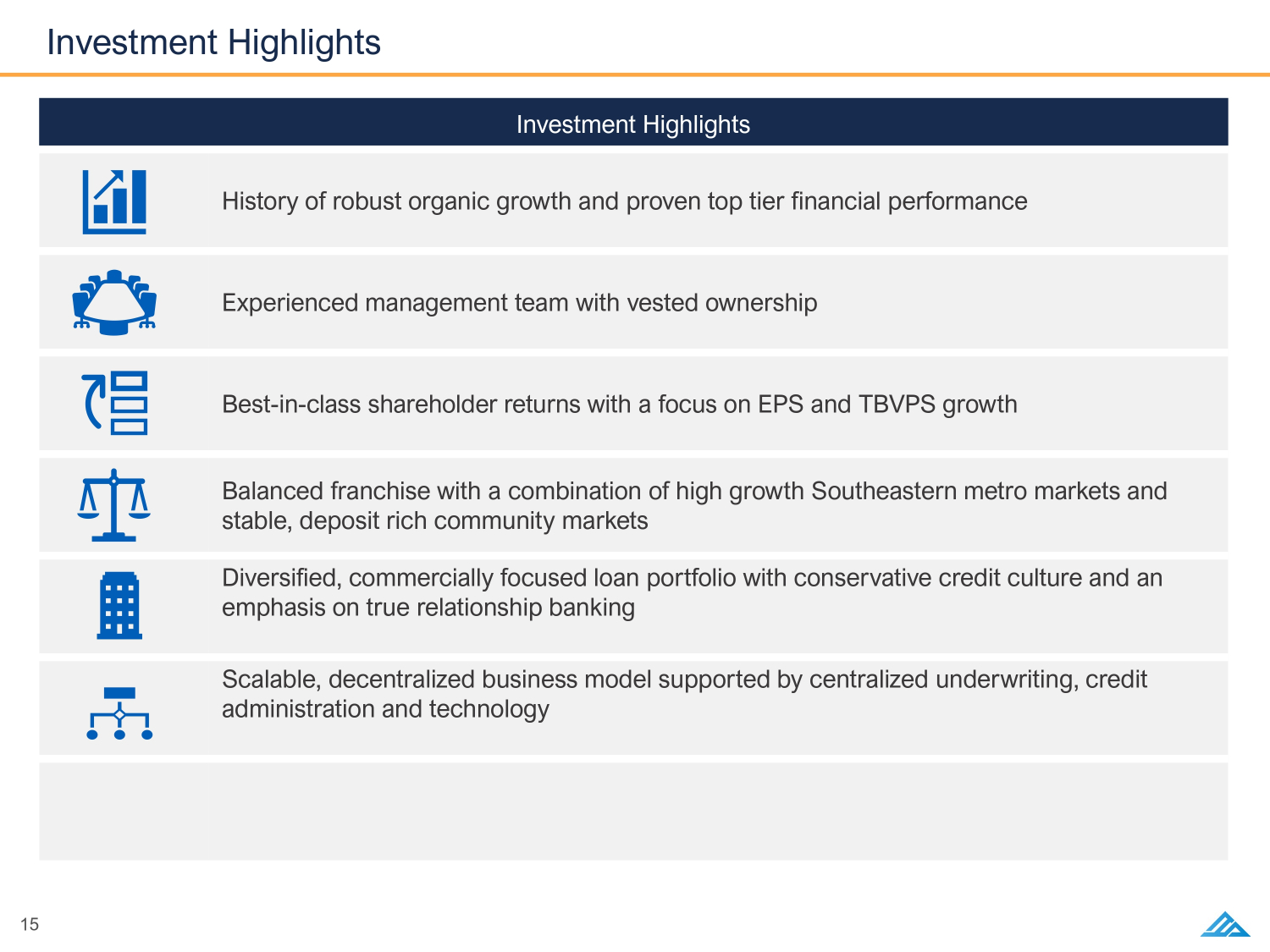 Investment Highlights

Investment Highlights

History of robust organic growth and proven top tier financial performance

Experienced management team with vested ownership

Best-in-class shareholder returns with a focus on EPS and TBVPS growth

Balanced franchise with a combination of high growth Southeastern metro markets and stable, deposit rich community markets

Diversified, commercially focused loan portfolio with conservative credit culture and an emphasis on true relationship banking

Scalable, decentralized business model supported by centralized underwriting, credit administration and technology

15